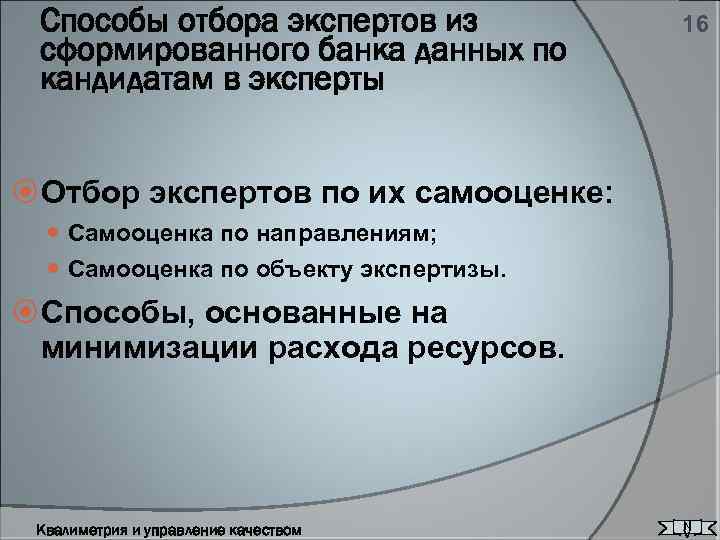 Способы отбора экспертов из сформированного банка данных по кандидатам в эксперты

16

Отбор экспертов по их самооценке:

Самооценка по направлениям;

Самооценка по объекту экспертизы.

Способы, основанные на минимизации расхода ресурсов.

Квалиметрия и управление качеством